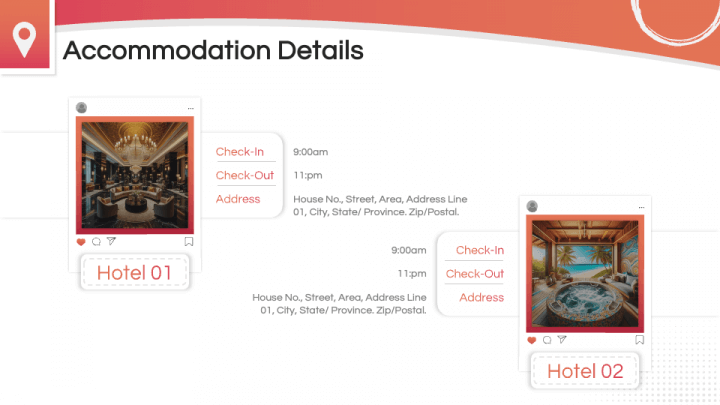 Accommodation Details

Check-In
9:00am
Check-Out
11:pm
Address
House No., Street, Area, Address Line 01, City, State/ Province. Zip/Postal.

Hotel 01

9:00am
Check-In
11:pm
Check-Out
House No., Street, Area, Address Line 01, City, State/ Province. Zip/Postal.
Address

Hotel 02